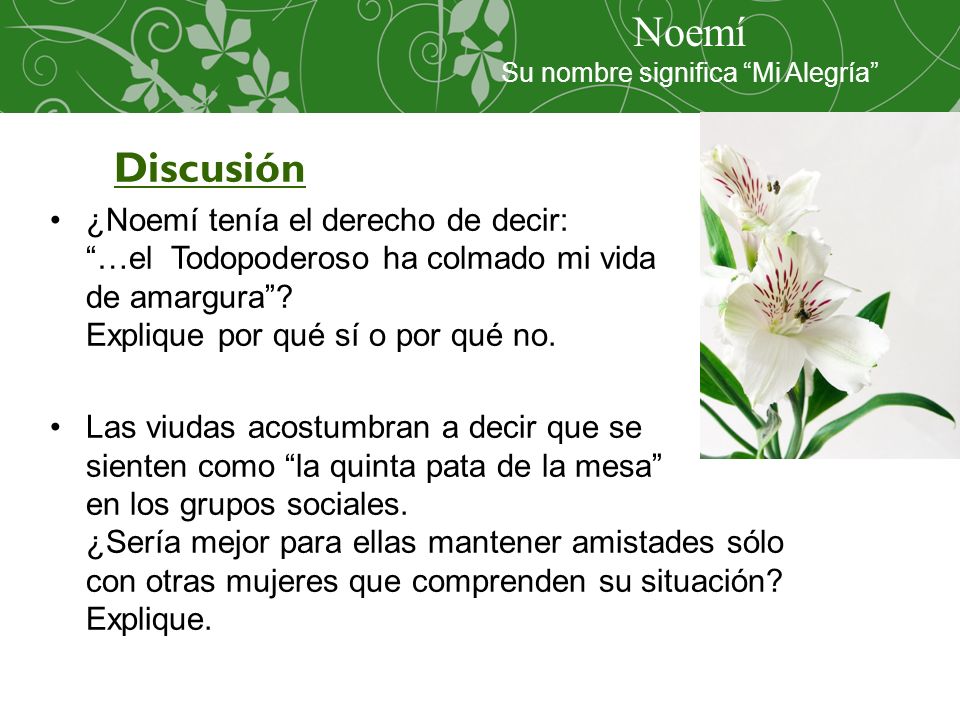 Noemí
Su nombre significa “Mi Alegría”

Discusión

• ¿Noemí tenía el derecho de decir: “…el Todopoderoso ha colmado mi vida de amargura”? Explique por qué sí o por qué no.

• Las viudas acostumbran a decir que se sienten como “la quinta pata de la mesa” en los grupos sociales. ¿Sería mejor para ellas mantener amistades sólo con otras mujeres que comprenden su situación? Explique.